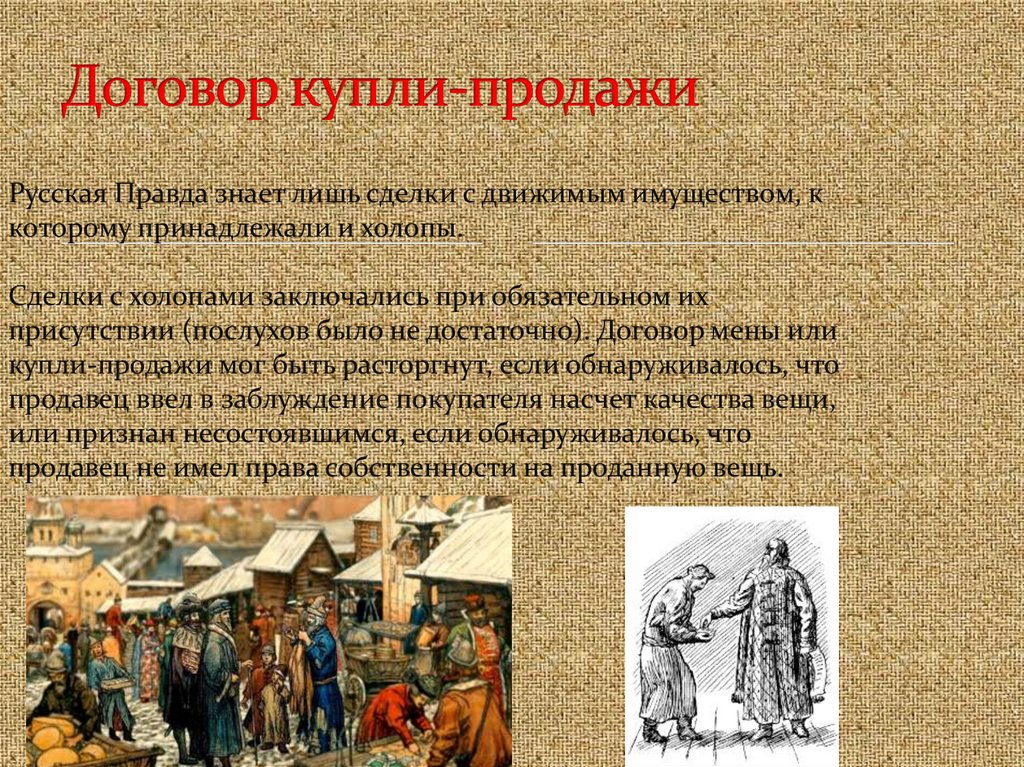 Договор купли-продажи

Русская Правда знает лишь сделки с движимым имуществом, к которому принадлежали и холопы.

Сделки с холопами заключались при обязательном их присутствии (послухов было не достаточно). Договор мены или купли-продажи мог быть расторгнут, если обнаруживалось, что продавец ввел в заблуждение покупателя насчет качества вещи, или признан несостоявшимся, если обнаруживалось, что продавец не имел права собственности на проданную вещь.